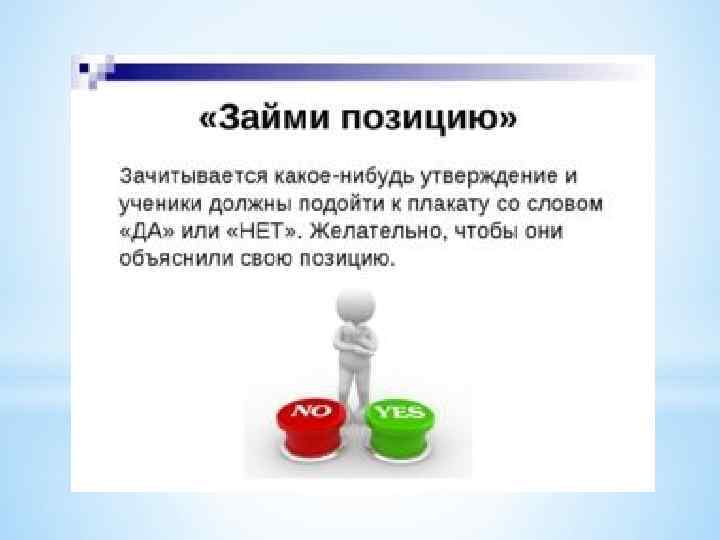 «Займи позицию»

Зачитывается какое-нибудь утверждение и ученики должны подойти к плакату со словом «ДА» или «НЕТ». Желательно, чтобы они объяснили свою позицию.

NO

YES